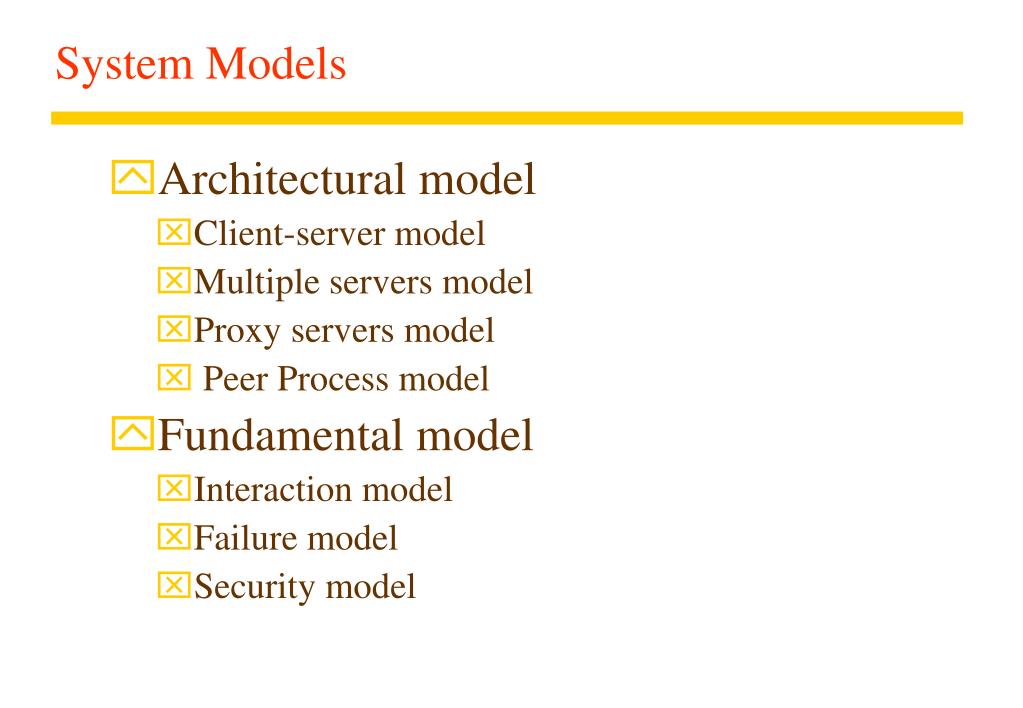 System Models

Architectural model

Client-server model

Multiple servers model

Proxy servers model

Peer Process model

Fundamental model

Interaction model

Failure model

Security model